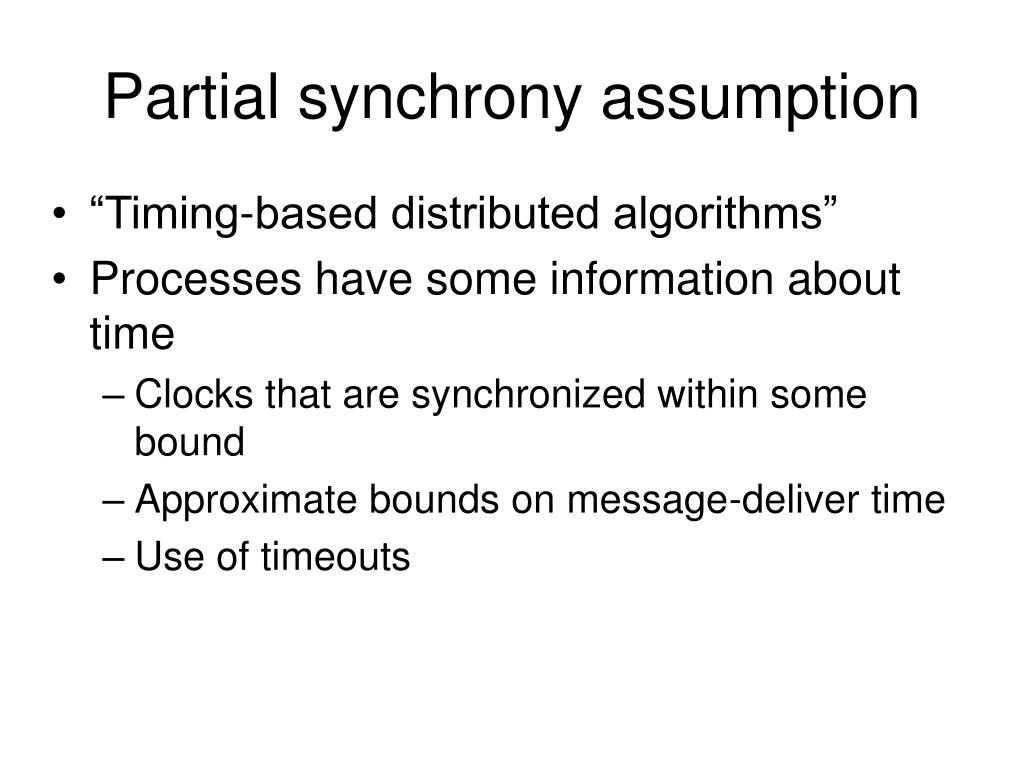 Partial synchrony assumption

• “Timing-based distributed algorithms”
• Processes have some information about time
– Clocks that are synchronized within some bound
– Approximate bounds on message-deliver time
– Use of timeouts